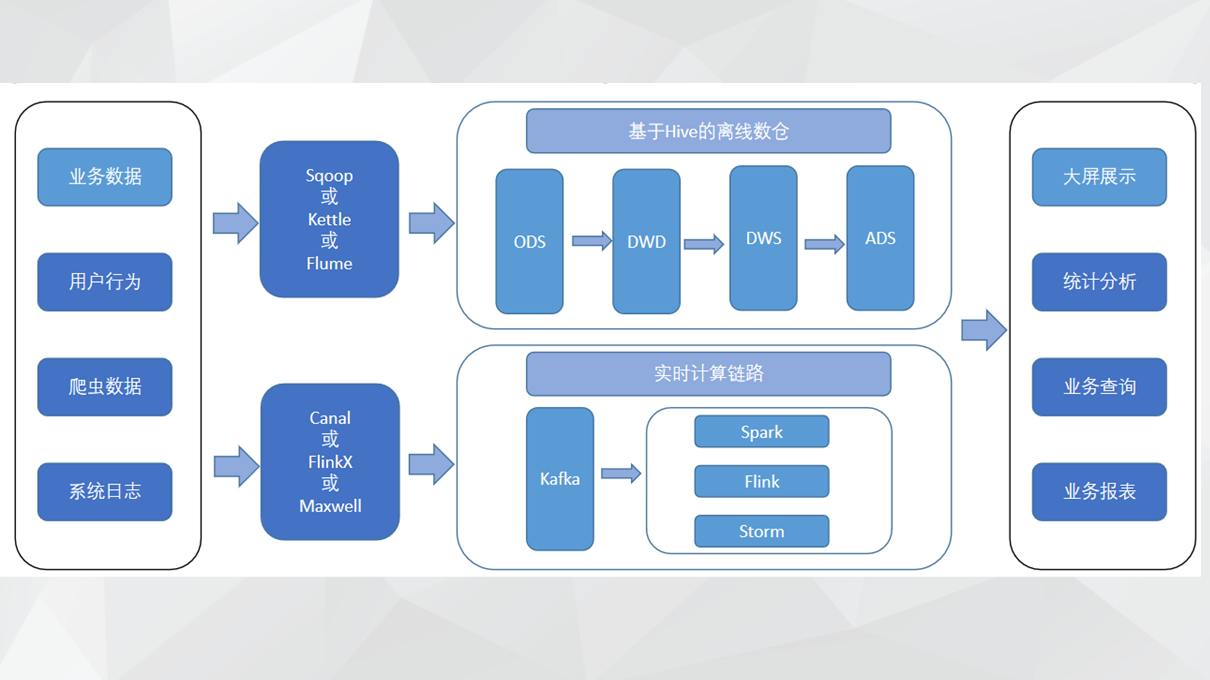 业务数据

用户行为

爬虫数据

系统日志

Sqoop
或
Kettle
或
Flume

Canal
或
FlinkX
或
Maxwell

基于Hive的离线数仓

ODS

DWD

DWS

ADS

实时计算链路

Kafka

Spark

Flink

Storm

大屏展示

统计分析

业务查询

业务报表